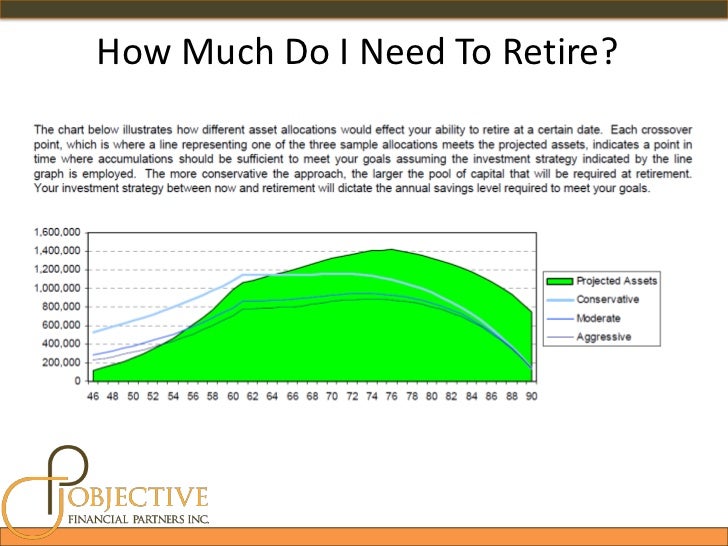 How Much Do I Need To Retire?

The chart below illustrates how different asset allocations would effect your ability to retire at a certain date. Each crossover point, which is where a line representing one of the three sample allocations meets the projected assets, indicates a point in time where accumulations should be sufficient to meet your goals assuming the investment strategy indicated by the line graph is employed. The more conservative the approach, the larger the pool of capital that will be required at retirement. Your investment strategy between now and retirement will dictate the annual savings level required to meet your goals.

1,600,000
1,400,000
1,200,000
1,000,000
800,000
600,000
400,000
200,000
0

46 48 50 52 54 56 58 60 62 64 66 68 70 72 74 76 78 80 82 84 86 88 90

Projected Assets
Conservative
Moderate
Aggressive

OBJECTIVE
FINANCIAL PARTNERS INC.